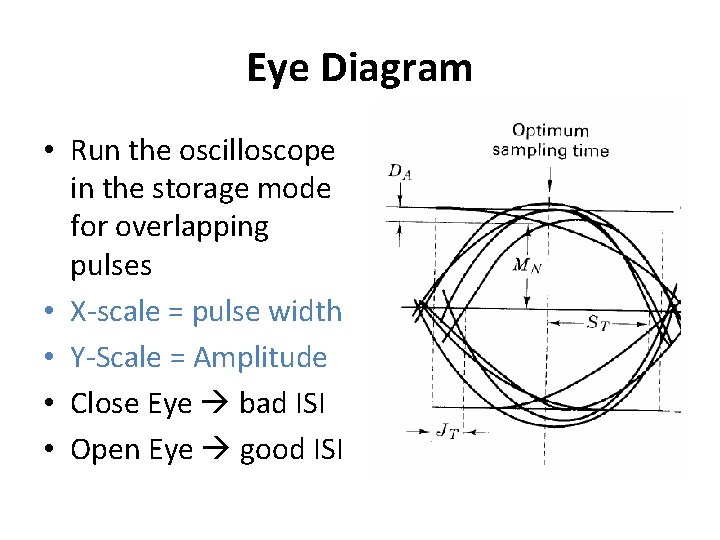 Eye Diagram

• Run the oscilloscope in the storage mode for overlapping pulses
• X-scale = pulse width
• Y-Scale = Amplitude
• Close Eye → bad ISI
• Open Eye → good ISI

Optimum sampling time

$D_A$

$M_N$

$S_T$

$J_T$